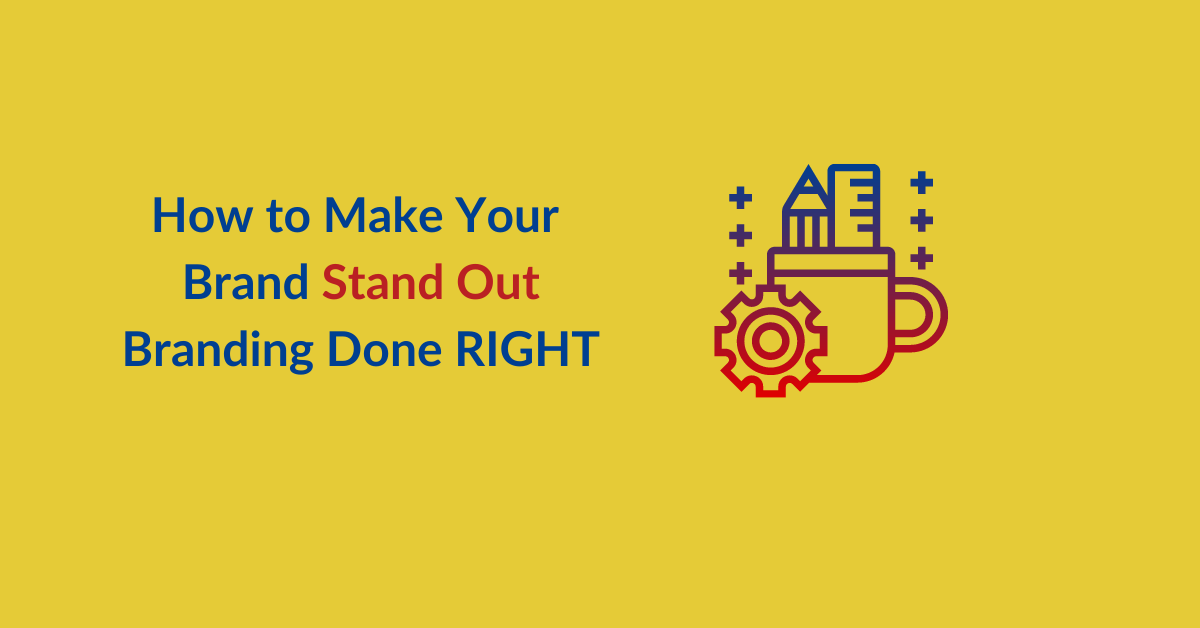 How to Make Your
Brand Stand Out
Branding Done RIGHT